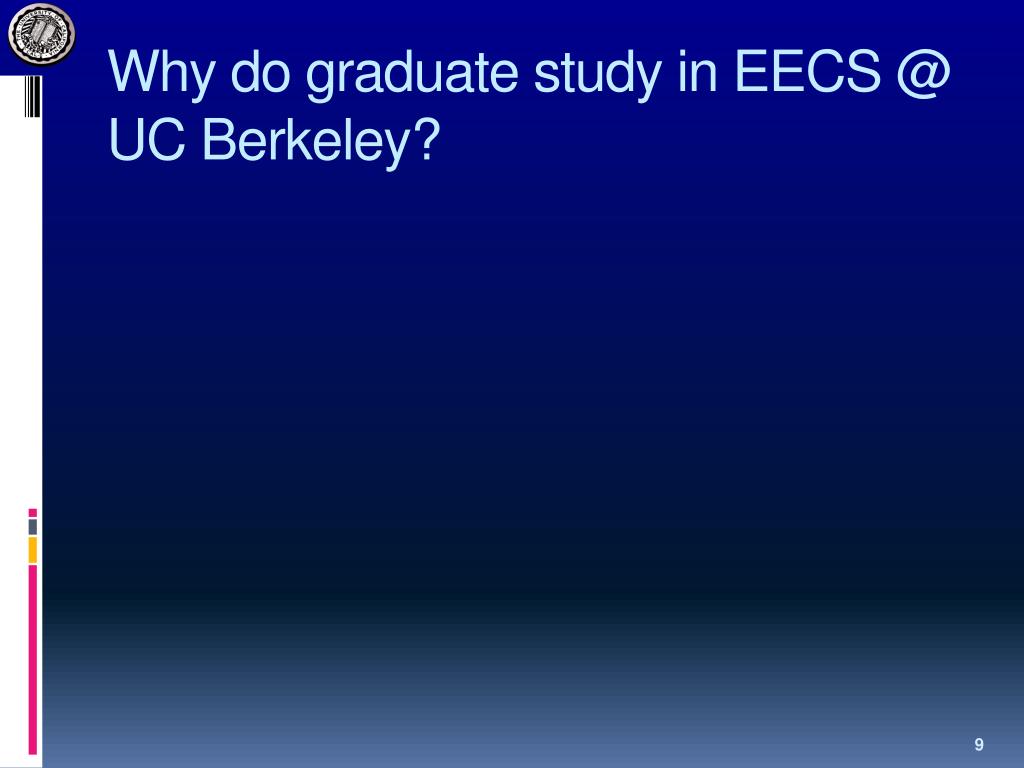 Why do graduate study in EECS @ UC Berkeley?

9